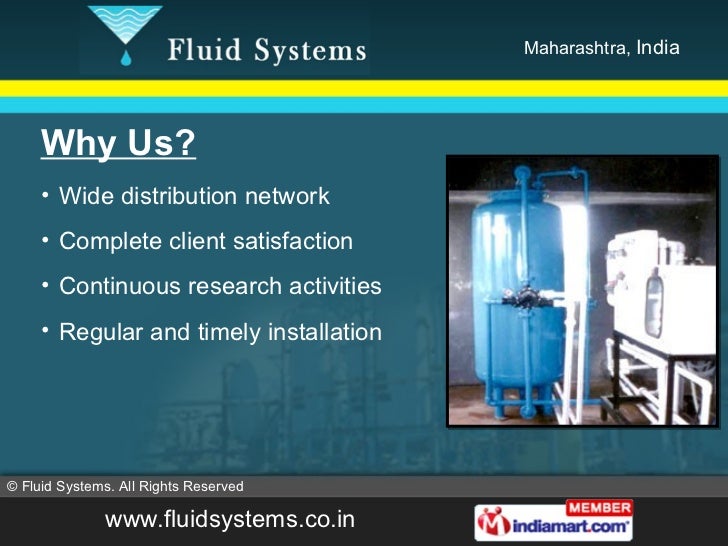 Fluid Systems

Maharashtra, India

Why Us?

• Wide distribution network

• Complete client satisfaction

• Continuous research activities

• Regular and timely installation

© Fluid Systems. All Rights Reserved

www.fluidsystems.co.in

MEMBER
indiamart.com